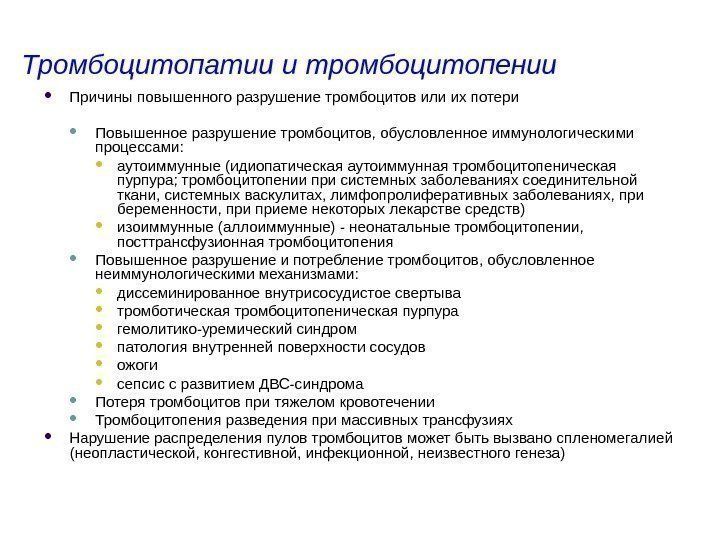 Тромбоцитопатии и тромбоцитопении

• Причины повышенного разрушение тромбоцитов или их потери

• Повышенное разрушение тромбоцитов, обусловленное иммунологическими процессами:
• аутоиммунные (идиопатическая аутоиммунная тромбоцитопеническая пурпура; тромбоцитопении при системных заболеваниях соединительной ткани, системных васкулитах, лимфопролиферативных заболеваниях, при беременности, при приеме некоторых лекарстве средств)
• изоиммунные (аллоиммунные) - неонатальные тромбоцитопении, посттрансфузионная тромбоцитопения
• Повышенное разрушение и потребление тромбоцитов, обусловленное неиммунологическими механизмами:
• диссеминированное внутрисосудистое свертыва
• тромботическая тромбоцитопеническая пурпура
• гемолитико-уремический синдром
• патология внутренней поверхности сосудов
• ожоги
• сепсис с развитием ДВС-синдрома
• Потеря тромбоцитов при тяжелом кровотечении
• Тромбоцитопения разведения при массивных трансфузиях
• Нарушение распределения пулов тромбоцитов может быть вызвано спленомегалией (неопластической, конгестивной, инфекционной, неизвестного генеза)